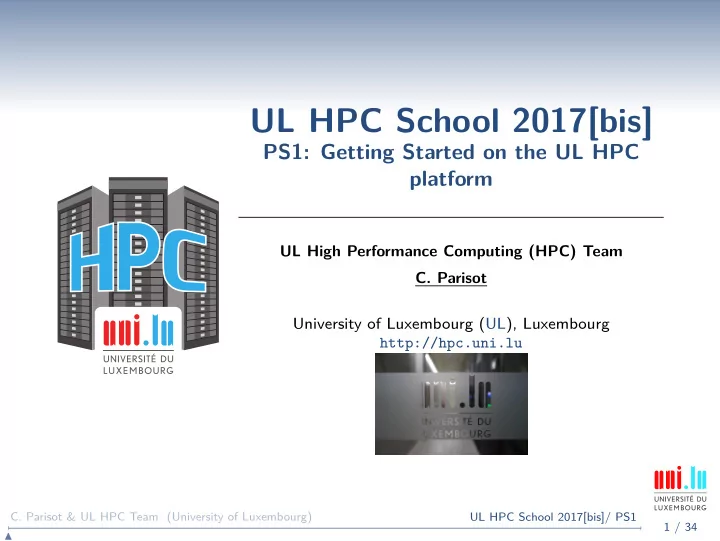 UL HPC School 2017[bis]
PS1: Getting Started on the UL HPC platform

HPC
uni.lu
UNIVERSITÉ DU LUXEMBOURG

UL High Performance Computing (HPC) Team
C. Parisot

University of Luxembourg (UL), Luxembourg
http://hpc.uni.lu

uni.lu
UNIVERSITÉ DU LUXEMBOURG

uni.lu
UNIVERSITÉ DU LUXEMBOURG

C. Parisot & UL HPC Team (University of Luxembourg) UL HPC School 2017[bis]/ PS1 1 / 34